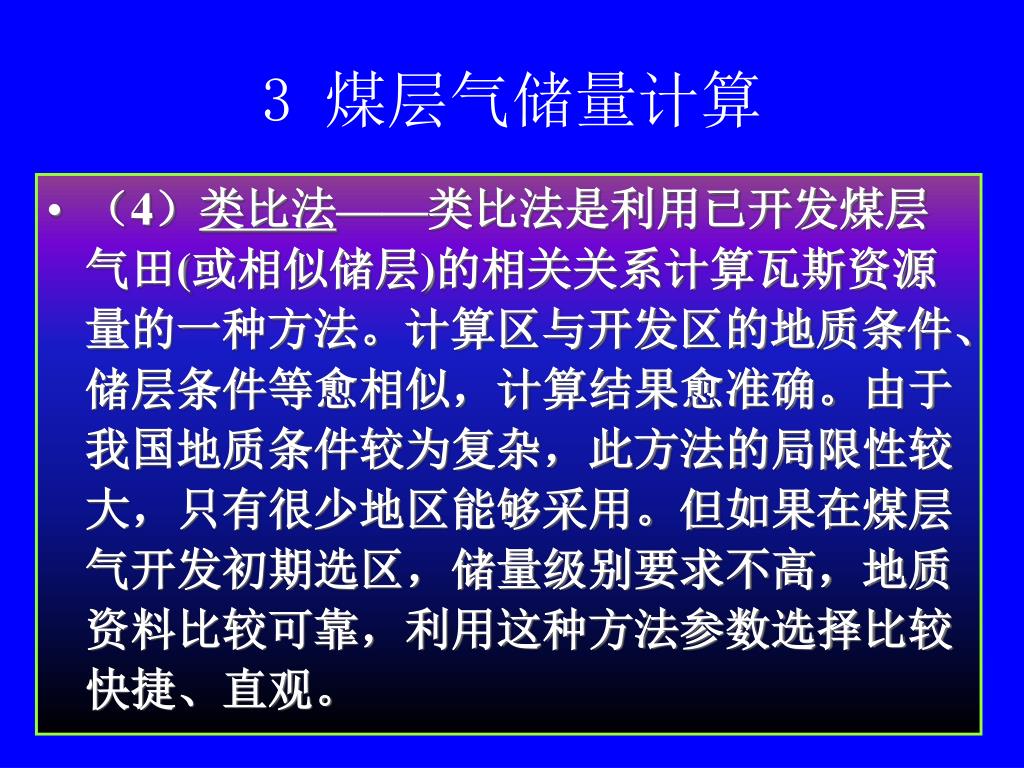 3 煤层气储量计算

• （4）类比法——类比法是利用已开发煤层气田(或相似储层)的相关关系计算瓦斯资源量的一种方法。计算区与开发区的地质条件、储层条件等愈相似，计算结果愈准确。由于我国地质条件较为复杂，此方法的局限性较大，只有很少地区能够采用。但如果在煤层气开发初期选区，储量级别要求不高，地质资料比较可靠，利用这种方法参数选择比较快捷、直观。